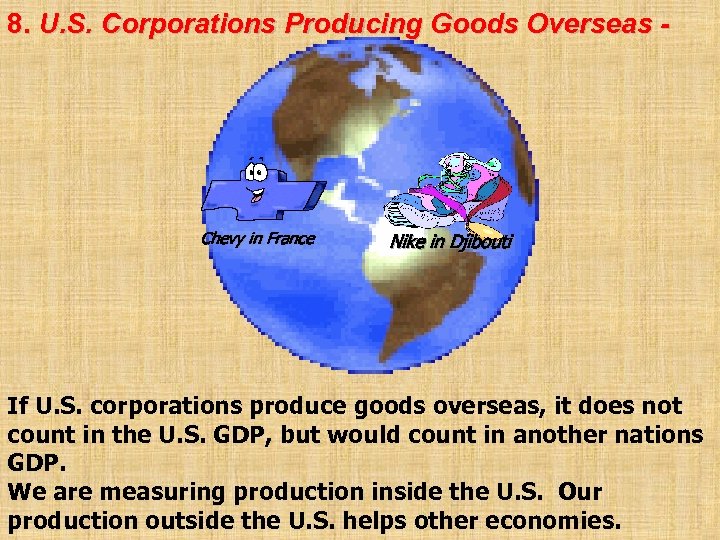 8. U.S. Corporations Producing Goods Overseas -

Chevy in France

Nike in Djibouti

If U.S. corporations produce goods overseas, it does not count in the U.S. GDP, but would count in another nations GDP.
We are measuring production inside the U.S. Our production outside the U.S. helps other economies.